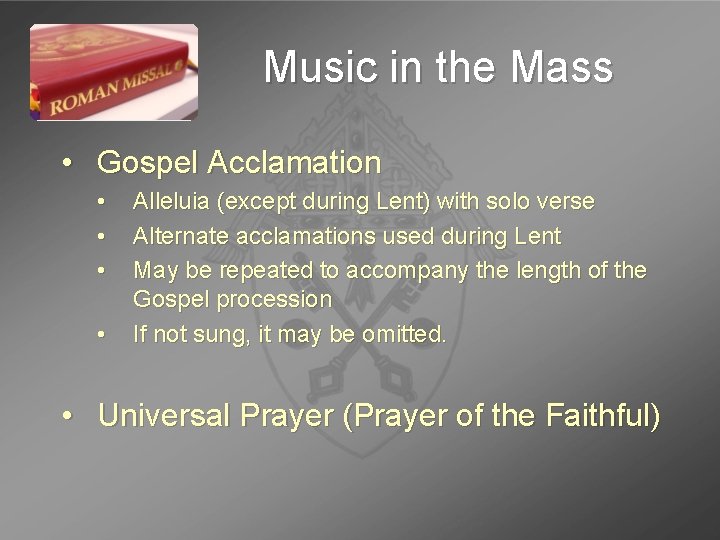 ROMAN MISSAL

Music in the Mass

• Gospel Acclamation
  • Alleluia (except during Lent) with solo verse
  • Alternate acclamations used during Lent
  • May be repeated to accompany the length of the Gospel procession
  • If not sung, it may be omitted.

• Universal Prayer (Prayer of the Faithful)